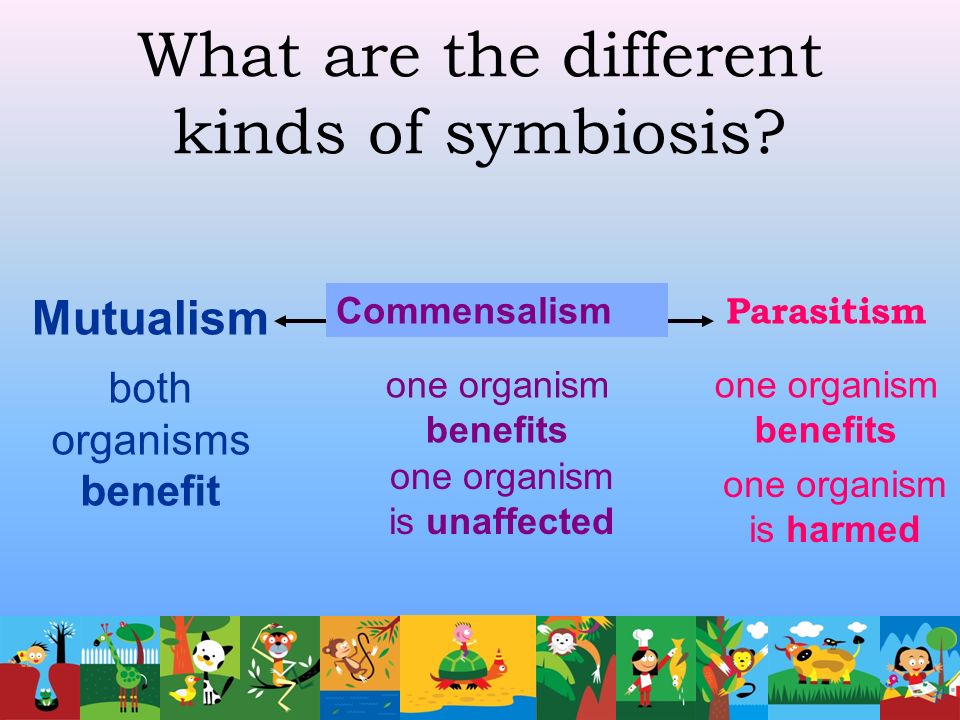 What are the different kinds of symbiosis?

Mutualism

both organisms benefit

Commensalism

one organism benefits
one organism is unaffected

Parasitism

one organism benefits
one organism is harmed